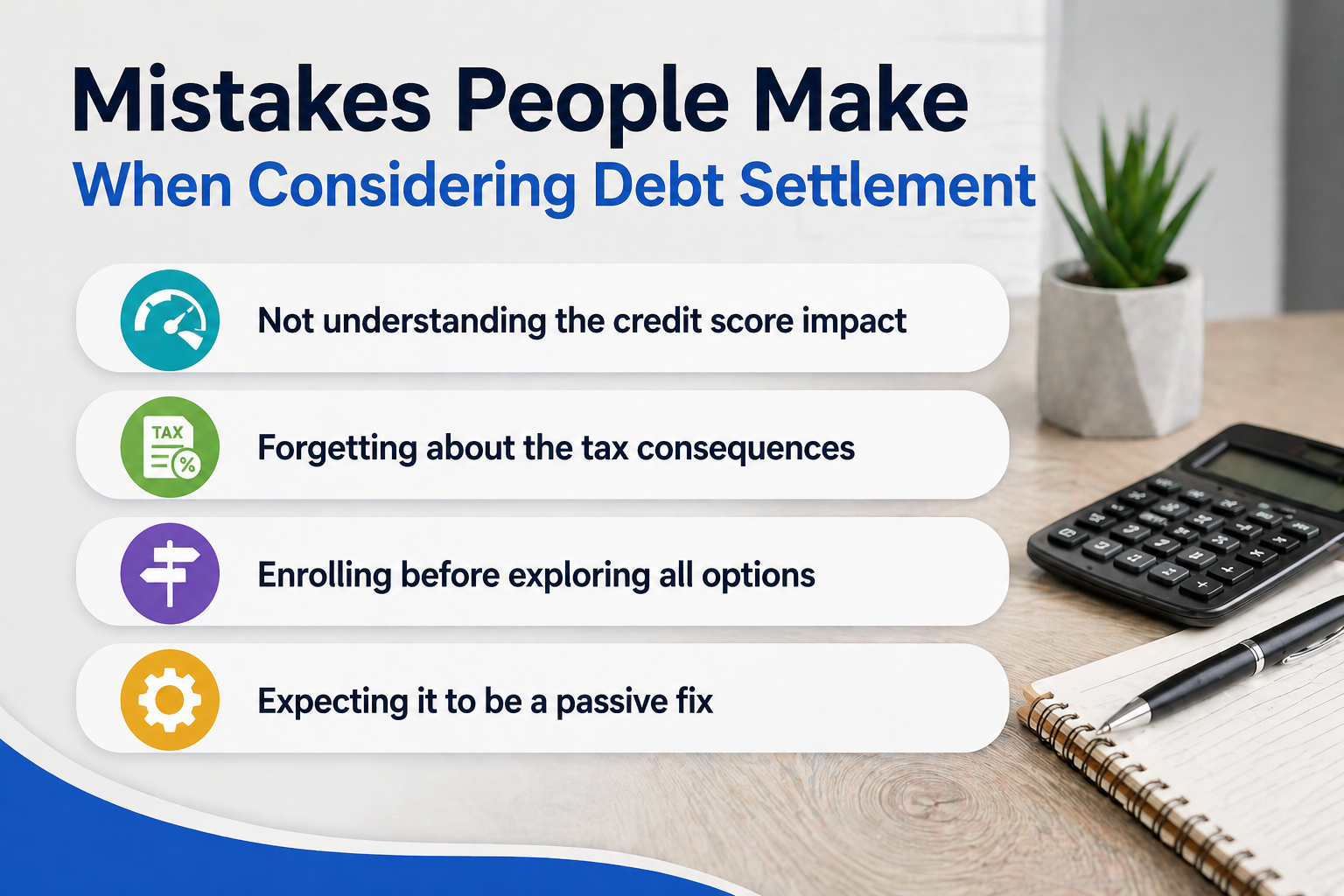 Mistakes People Make
When Considering Debt Settlement

Not understanding the credit score impact

TAX
%
Forgetting about the tax consequences

Enrolling before exploring all options

Expecting it to be a passive fix